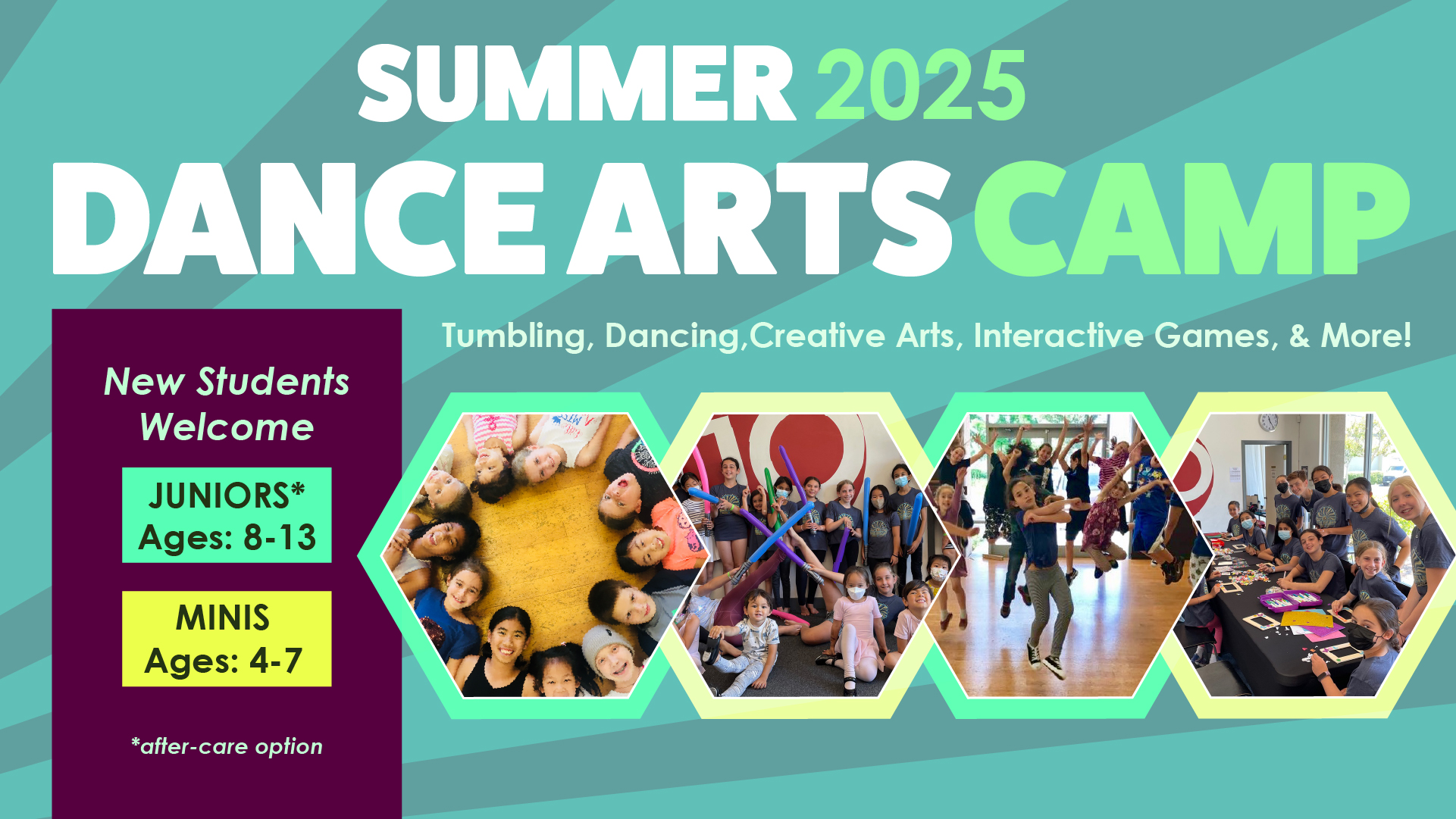 SUMMER 2025
DANCE ARTS CAMP

Tumbling, Dancing,Creative Arts, Interactive Games, & More!

New Students Welcome

JUNIORS*
Ages: 8-13

MINIS
Ages: 4-7

*after-care option